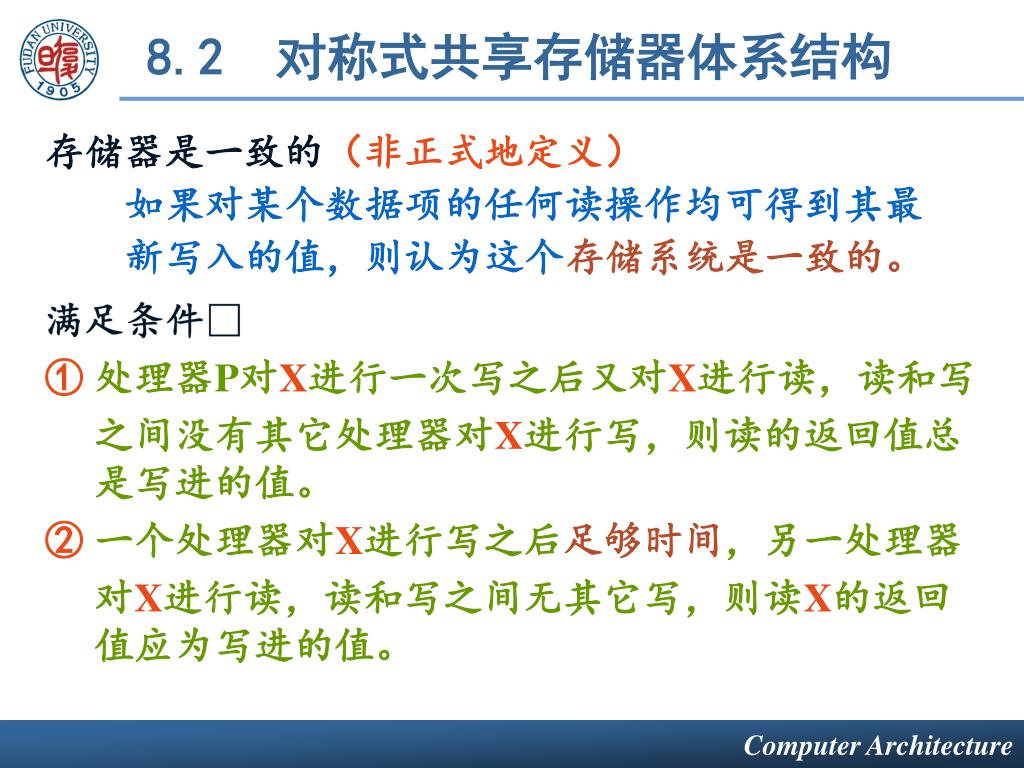 FUDAN UNIVERSITY 1905

8.2 对称式共享存储器体系结构

存储器是一致的（非正式地定义）

如果对某个数据项的任何读操作均可得到其最新写入的值，则认为这个存储系统是一致的。

满足条件□

① 处理器P对X进行一次写之后又对X进行读，读和写之间没有其它处理器对X进行写，则读的返回值总是写进的值。

② 一个处理器对X进行写之后足够时间，另一处理器对X进行读，读和写之间无其它写，则读X的返回值应为写进的值。

Computer Architecture